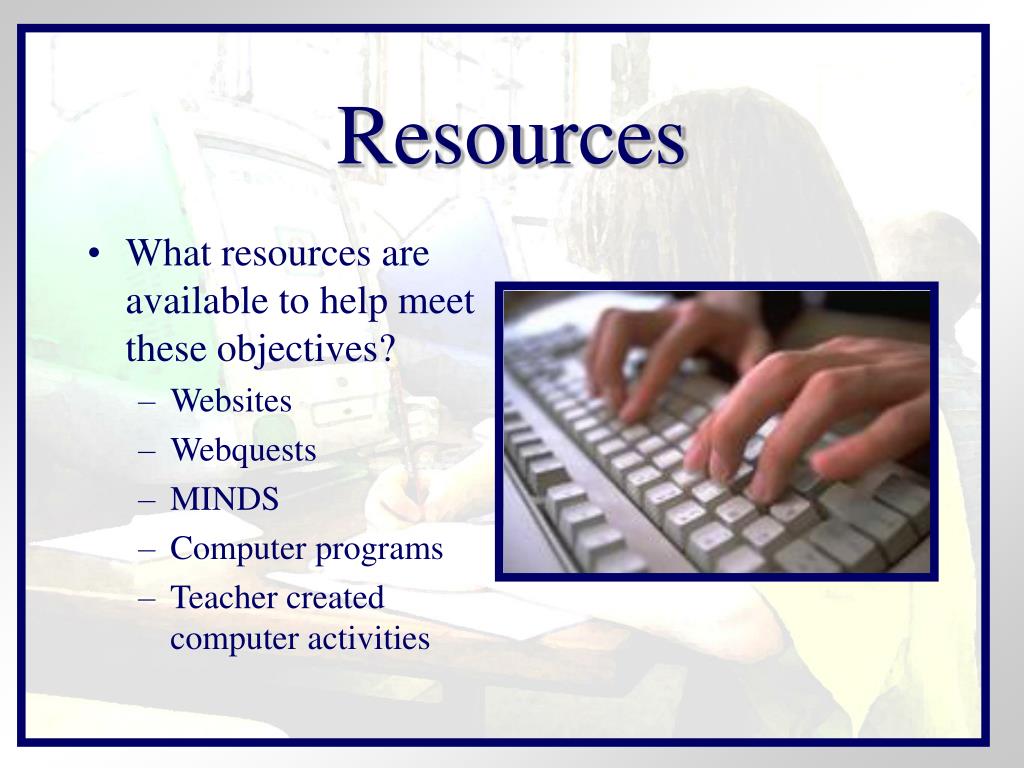 Resources

• What resources are available to help meet these objectives?
  – Websites
  – Webquests
  – MINDS
  – Computer programs
  – Teacher created computer activities